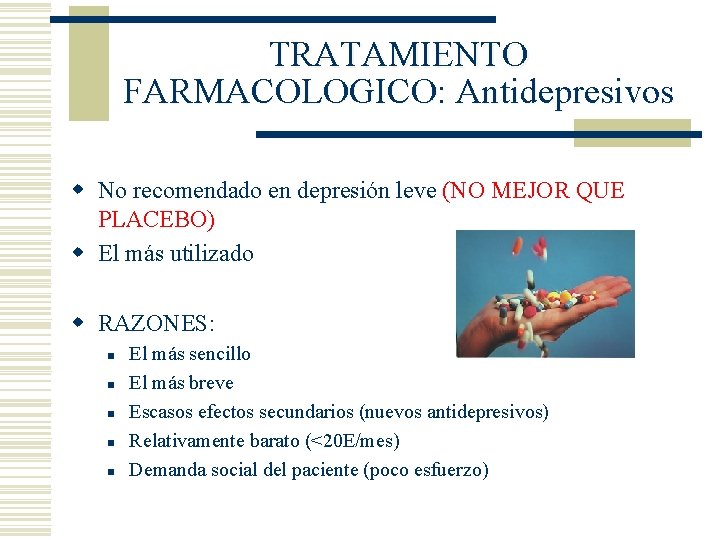 TRATAMIENTO FARMACOLOGICO: Antidepresivos

No recomendado en depresión leve (NO MEJOR QUE PLACEBO)

El más utilizado

RAZONES:

El más sencillo

El más breve

Escasos efectos secundarios (nuevos antidepresivos)

Relativamente barato (<20E/mes)

Demanda social del paciente (poco esfuerzo)